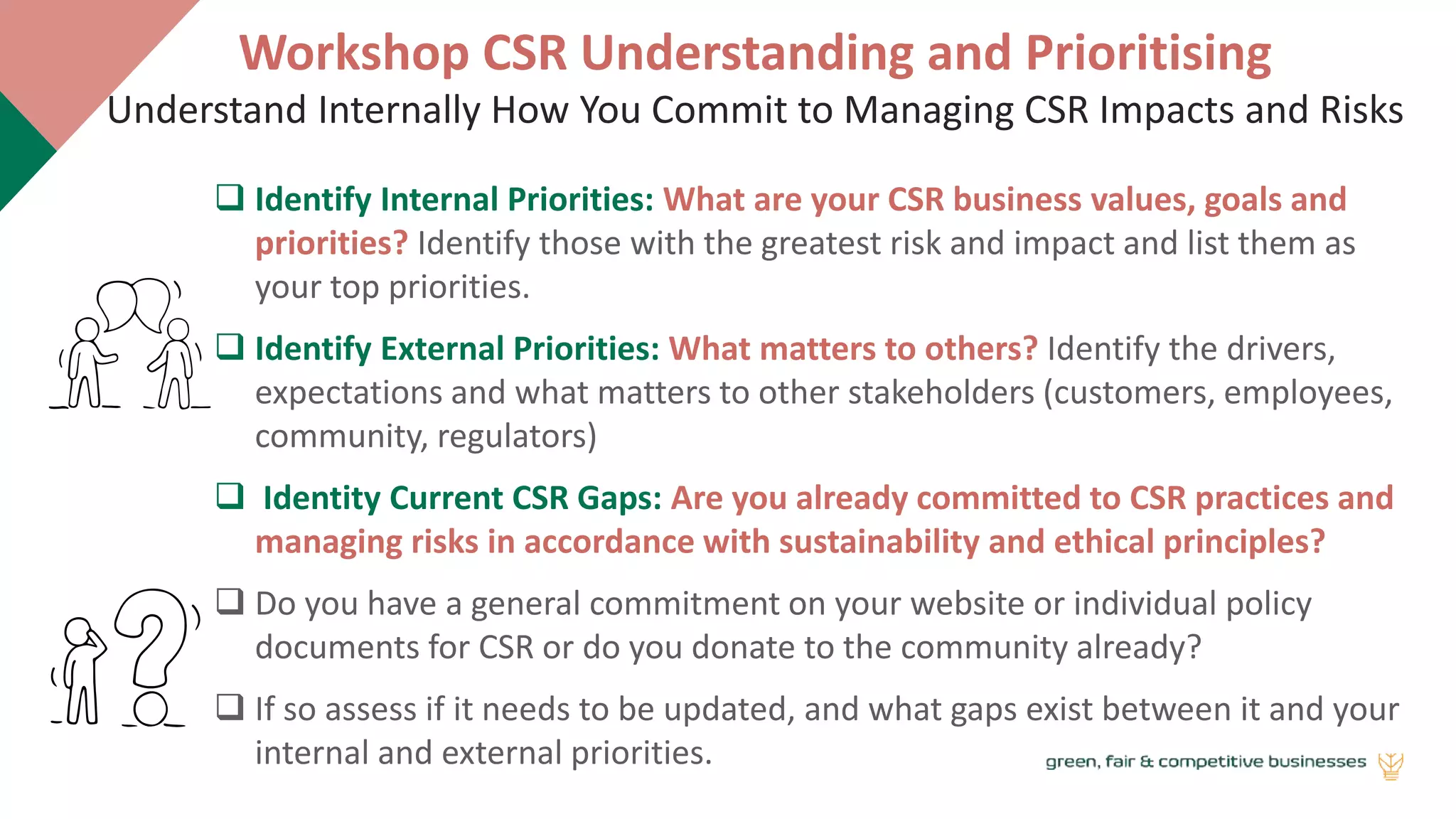 Workshop CSR Understanding and Prioritising
Understand Internally How You Commit to Managing CSR Impacts and Risks

❑ Identify Internal Priorities: What are your CSR business values, goals and priorities? Identify those with the greatest risk and impact and list them as your top priorities.

❑ Identify External Priorities: What matters to others? Identify the drivers, expectations and what matters to other stakeholders (customers, employees, community, regulators)

❑ Identity Current CSR Gaps: Are you already committed to CSR practices and managing risks in accordance with sustainability and ethical principles?

❑ Do you have a general commitment on your website or individual policy documents for CSR or do you donate to the community already?

❑ If so assess if it needs to be updated, and what gaps exist between it and your internal and external priorities.

green, fair & competitive businesses